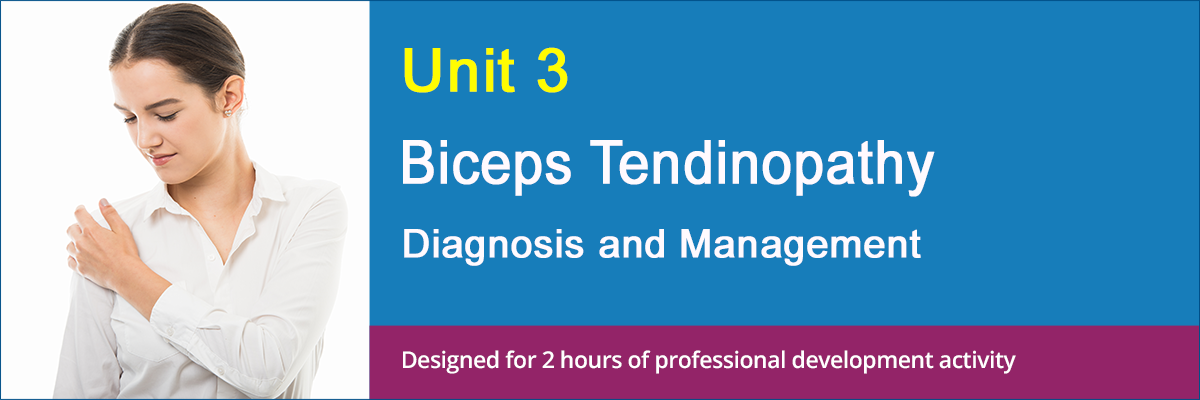 Unit 3

Biceps Tendinopathy

Diagnosis and Management

Designed for 2 hours of professional development activity